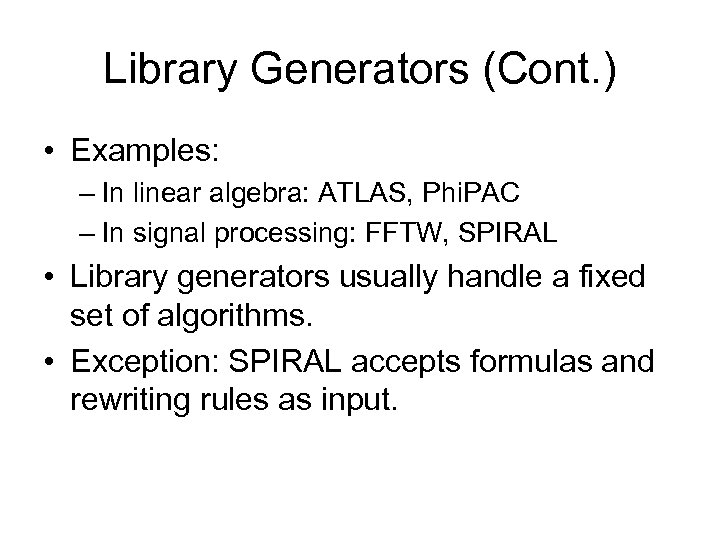 Library Generators (Cont.)

• Examples:
  – In linear algebra: ATLAS, PhiPAC
  – In signal processing: FFTW, SPIRAL
• Library generators usually handle a fixed set of algorithms.
• Exception: SPIRAL accepts formulas and rewriting rules as input.